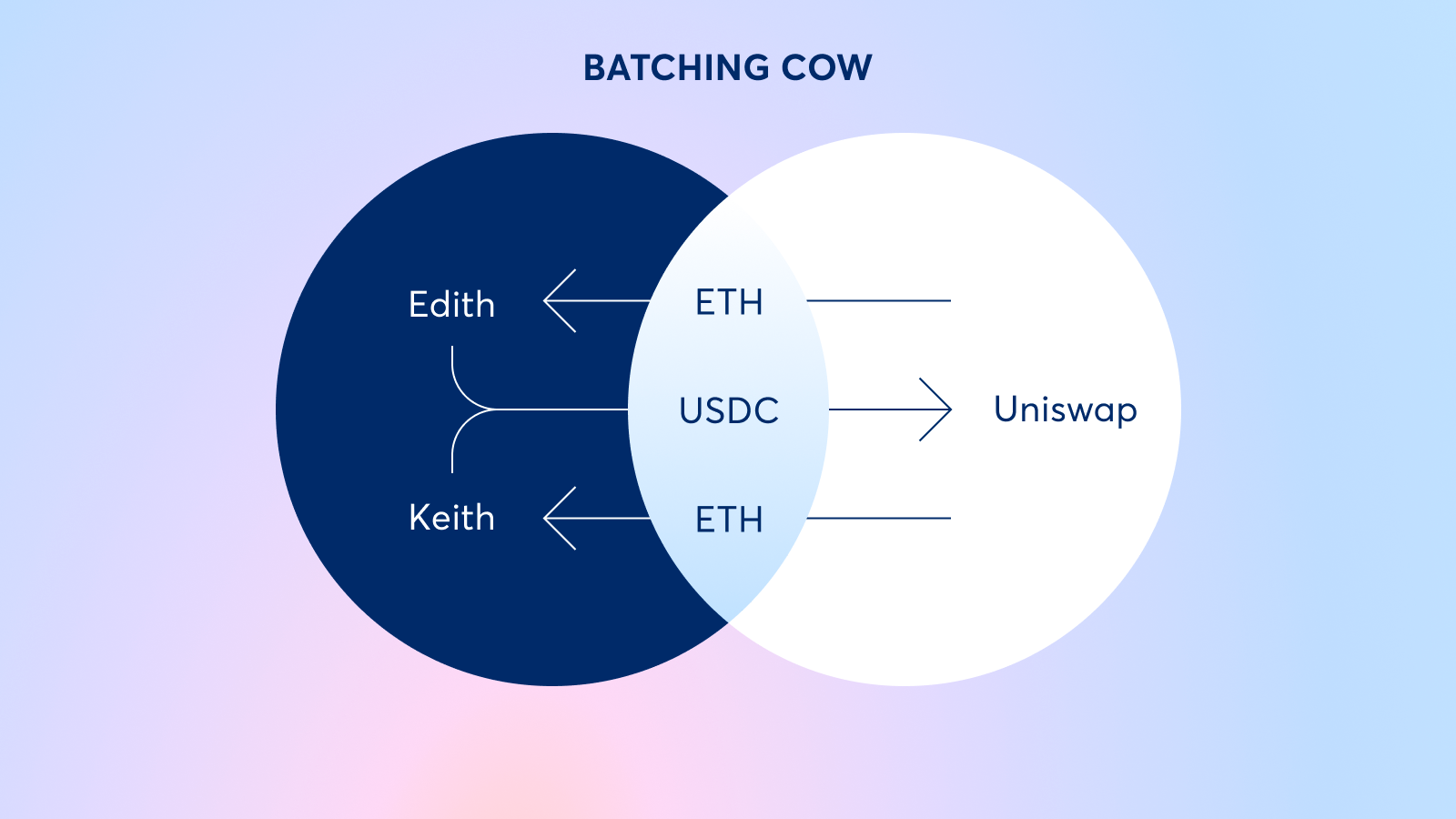 BATCHING COW

Edith

ETH

USDC

Uniswap

Keith

ETH